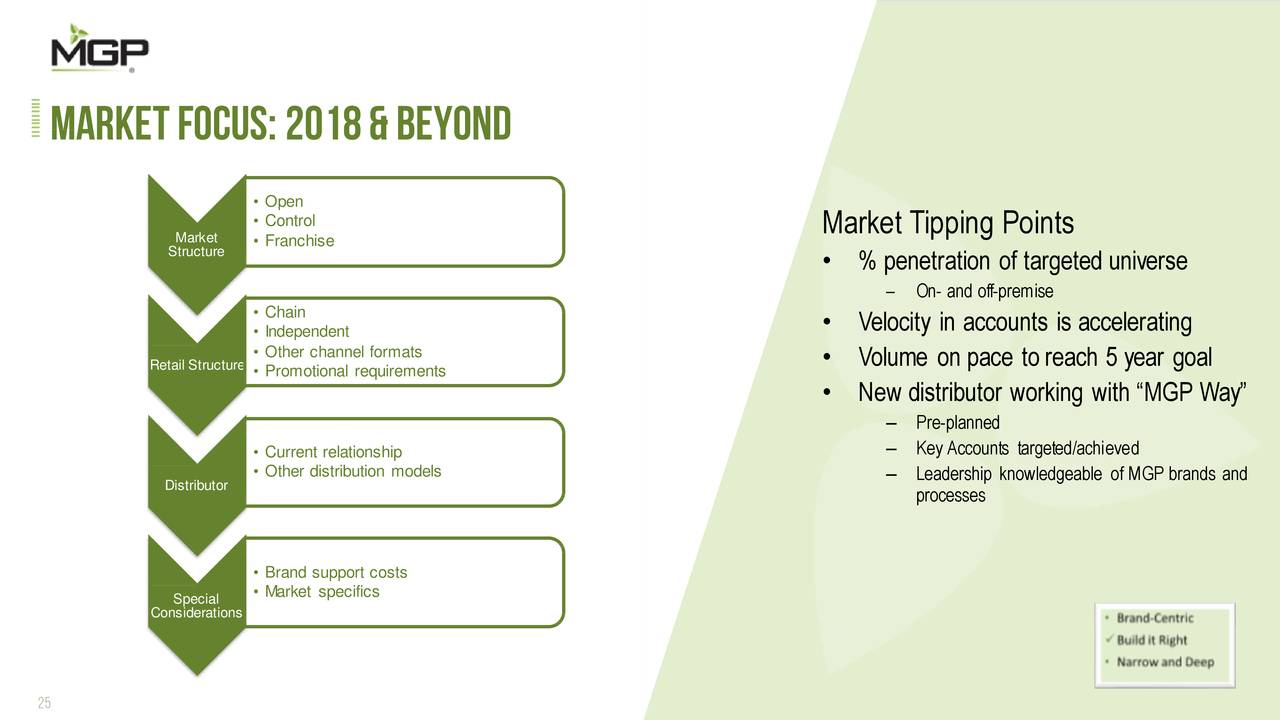 MGP

MARKET FOCUS: 2018 & BEYOND

Market Structure
• Open
• Control
• Franchise

Retail Structure
• Chain
• Independent
• Other channel formats
• Promotional requirements

Distributor
• Current relationship
• Other distribution models

Special Considerations
• Brand support costs
• Market specifics

Market Tipping Points
• % penetration of targeted universe
– On- and off-premise
• Velocity in accounts is accelerating
• Volume on pace to reach 5 year goal
• New distributor working with “MGP Way”
– Pre-planned
– Key Accounts targeted/achieved
– Leadership knowledgeable of MGP brands and processes

• Brand-Centric
✓ Build it Right
• Narrow and Deep

25